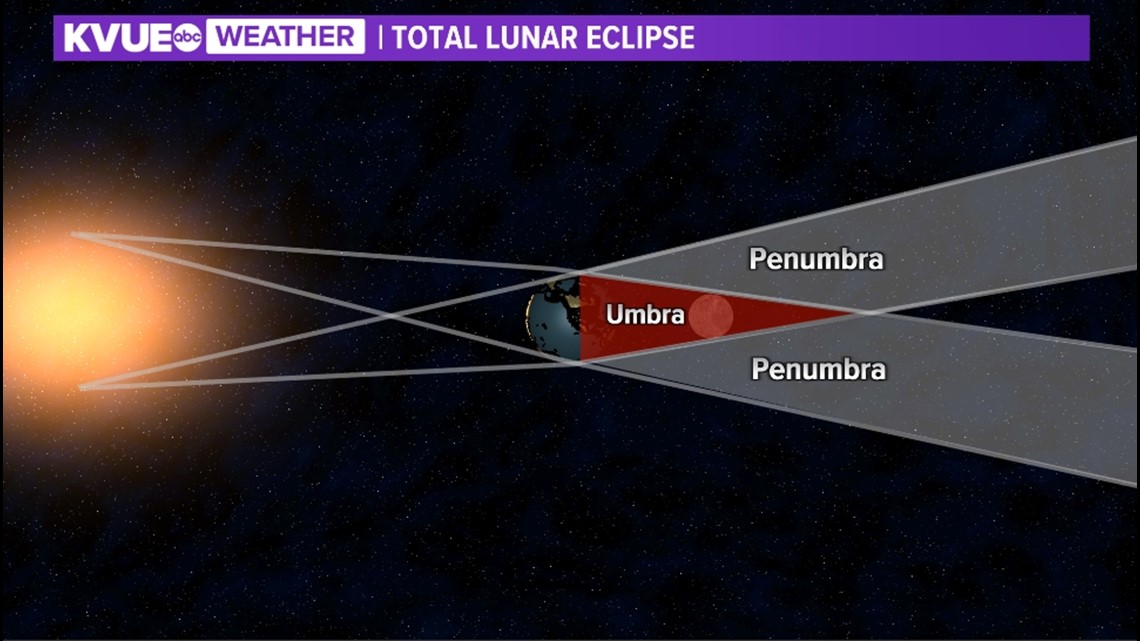 KVUE abc WEATHER | TOTAL LUNAR ECLIPSE

Penumbra

Umbra

Penumbra